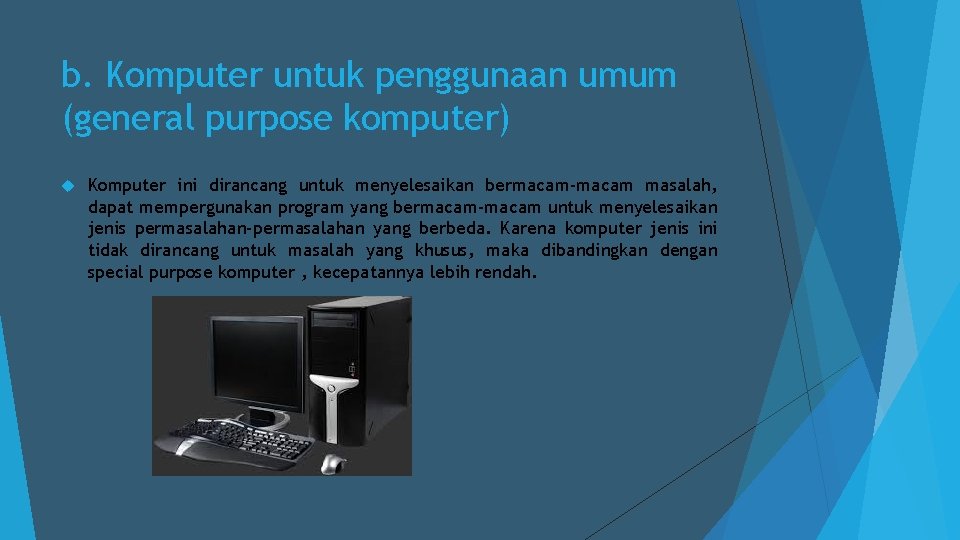 b. Komputer untuk penggunaan umum (general purpose komputer)

Komputer ini dirancang untuk menyelesaikan bermacam-macam masalah, dapat mempergunakan program yang bermacam-macam untuk menyelesaikan jenis permasalahan-permasalahan yang berbeda. Karena komputer jenis ini tidak dirancang untuk masalah yang khusus, maka dibandingkan dengan special purpose komputer , kecepatannya lebih rendah.